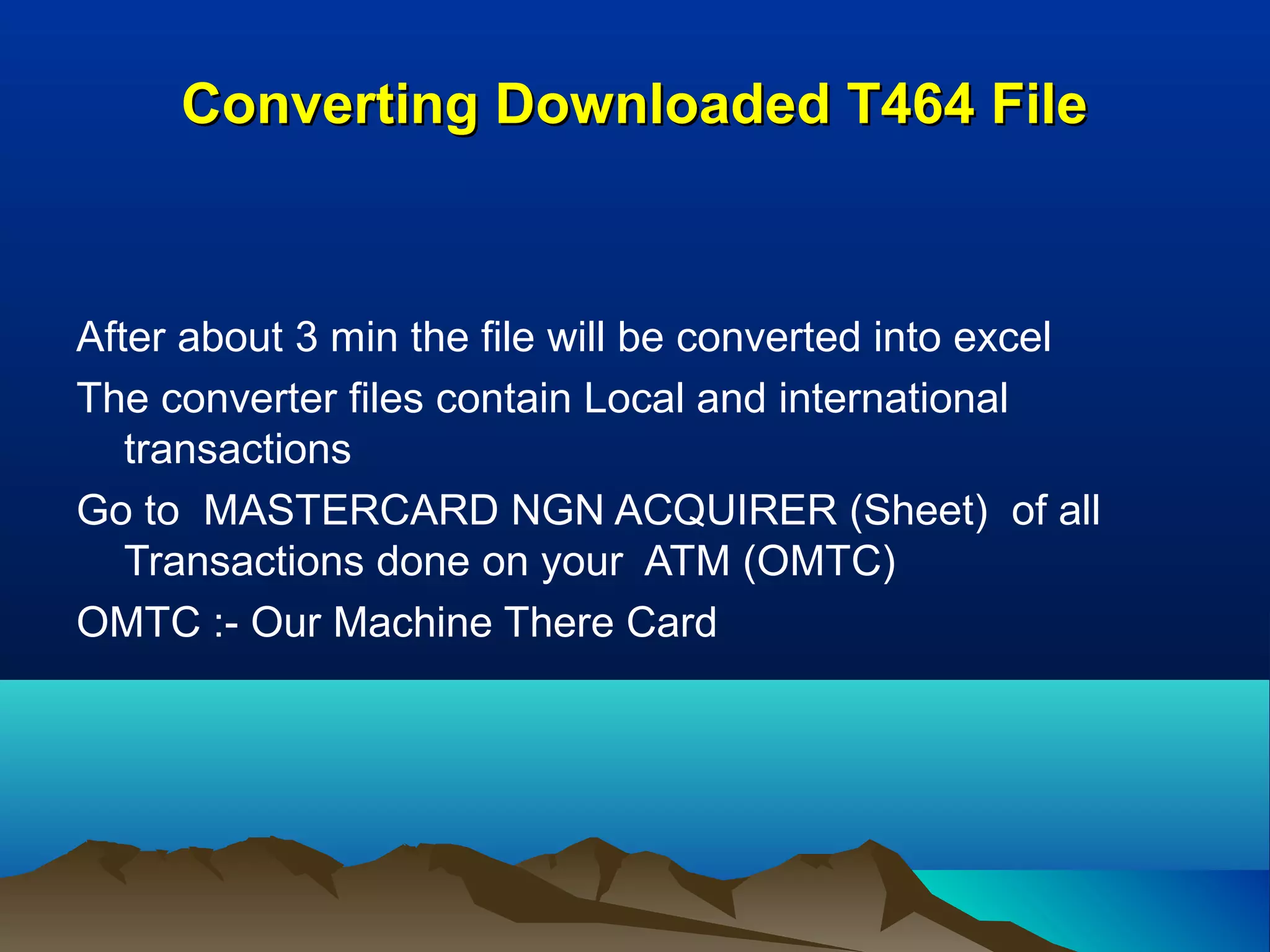 Converting Downloaded T464 File

After about 3 min the file will be converted into excel

The converter files contain Local and international transactions

Go to MASTERCARD NGN ACQUIRER (Sheet) of all Transactions done on your ATM (OMTC)

OMTC :- Our Machine There Card